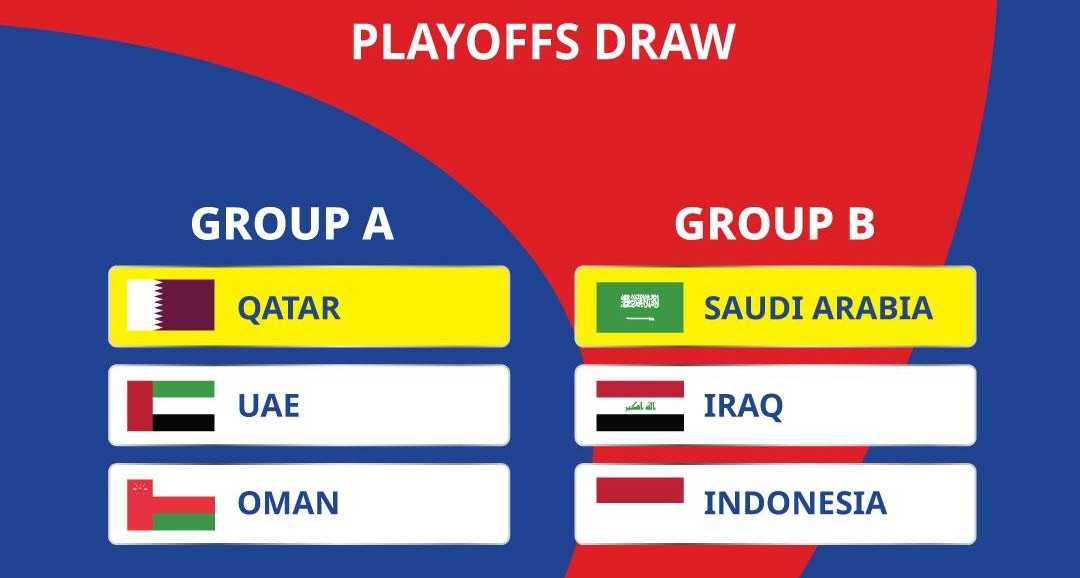 PLAYOFFS DRAW

GROUP A

QATAR

UAE

OMAN

GROUP B

SAUDI ARABIA

IRAQ

INDONESIA